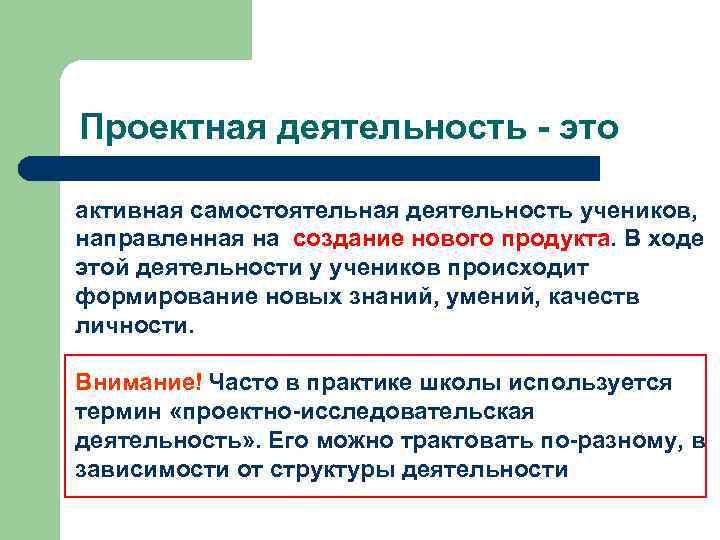 Проектная деятельность - это

активная самостоятельная деятельность учеников, направленная на создание нового продукта. В ходе этой деятельности у учеников происходит формирование новых знаний, умений, качеств личности.

Внимание! Часто в практике школы используется термин «проектно-исследовательская деятельность». Его можно трактовать по-разному, в зависимости от структуры деятельности